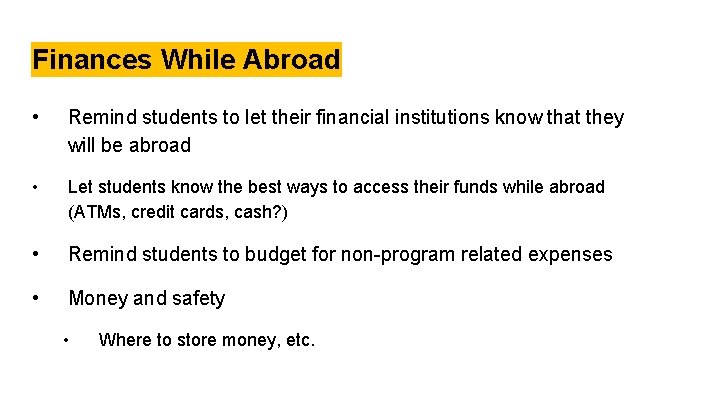 Finances While Abroad

• Remind students to let their financial institutions know that they will be abroad

• Let students know the best ways to access their funds while abroad (ATMs, credit cards, cash?)

• Remind students to budget for non-program related expenses

• Money and safety

• Where to store money, etc.